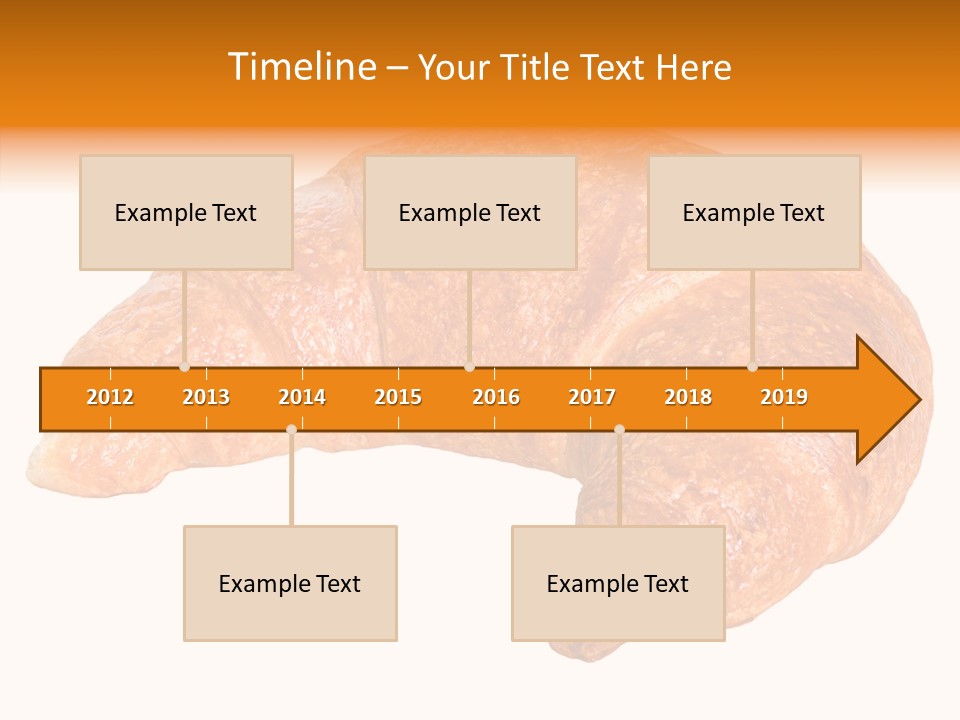 Timeline – Your Title Text Here

Example Text

Example Text

Example Text

2012 2013 2014 2015 2016 2017 2018 2019

Example Text

Example Text